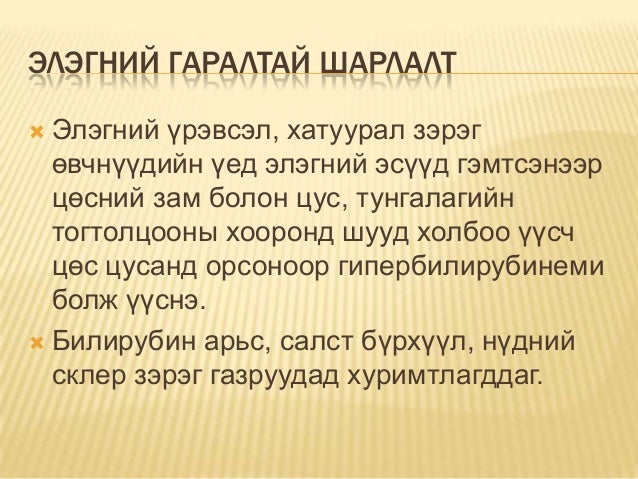 ЭЛЭГНИЙ ГАРАЛТАЙ ШАРЛАЛТ

Элэгний үрэвсэл, хатуурал зэрэг өвчнүүдийн үед элэгний эсүүд гэмтсэнээр цөсний зам болон цус, тунгалагийн тогтолцооны хооронд шууд холбоо үүсч цөс цусанд орсоноор гипербилирубинеми болж үүснэ.

Билирубин арьс, салст бүрхүүл, нүдний склер зэрэг газруудад хуримтлагддаг.